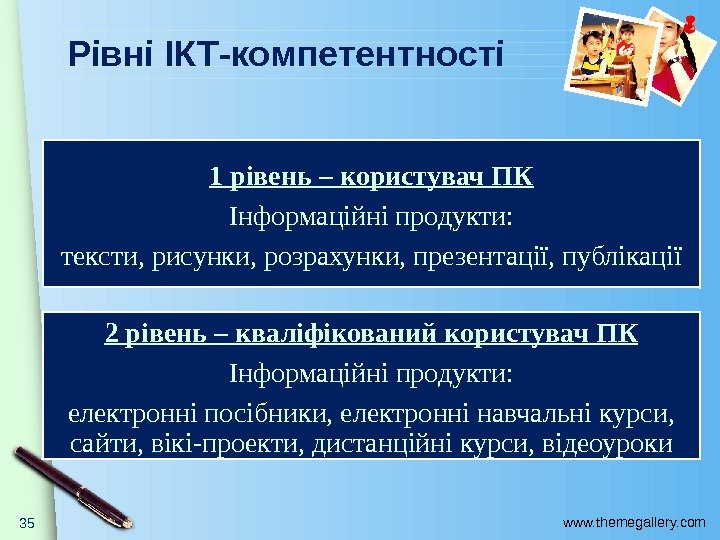 Рівні ІКТ-компетентності

1 рівень – користувач ПК

Інформаційні продукти:

тексти, рисунки, розрахунки, презентації, публікації

2 рівень – кваліфікований користувач ПК

Інформаційні продукти:

електронні посібники, електронні навчальні курси, сайти, вікі-проекти, дистанційні курси, відеоуроки

35

www.themegallery.com